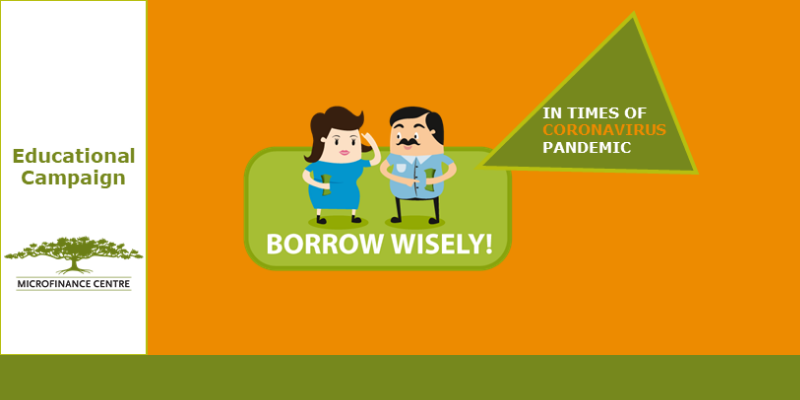 Educational Campaign

MICROFINANCE CENTRE

BORROW WISELY!

IN TIMES OF CORONAVIRUS PANDEMIC